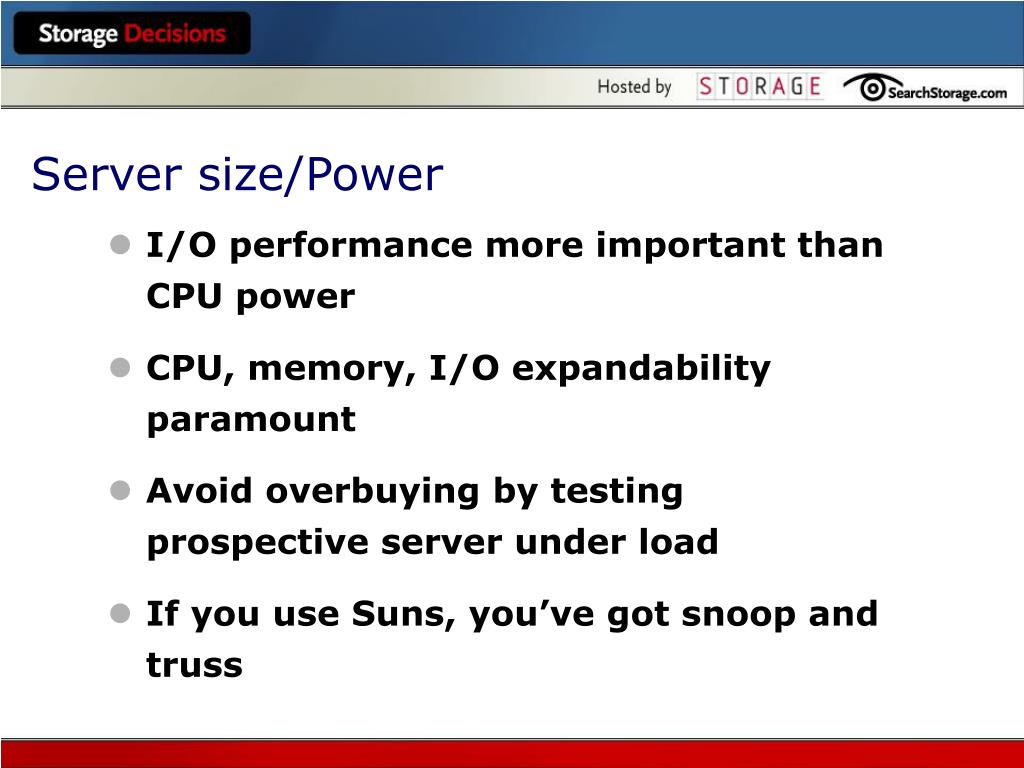 Storage Decisions

Hosted by STORAGE SearchStorage.com

Server size/Power

- I/O performance more important than CPU power
- CPU, memory, I/O expandability paramount
- Avoid overbuying by testing prospective server under load
- If you use Suns, you've got snoop and truss